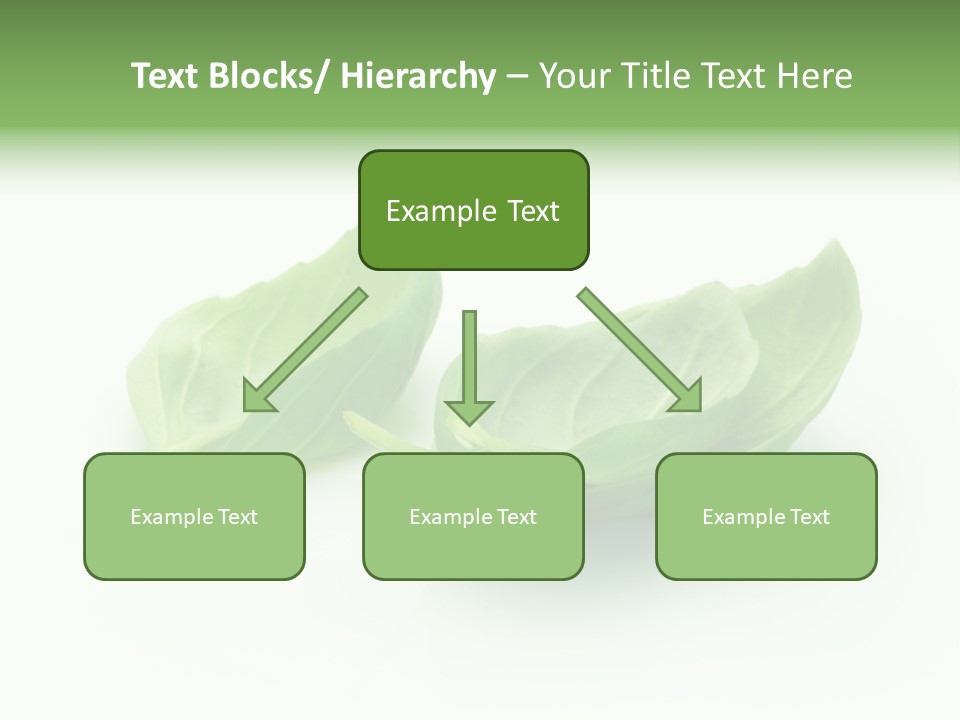 Text Blocks/ Hierarchy – Your Title Text Here

Example Text

Example Text

Example Text

Example Text